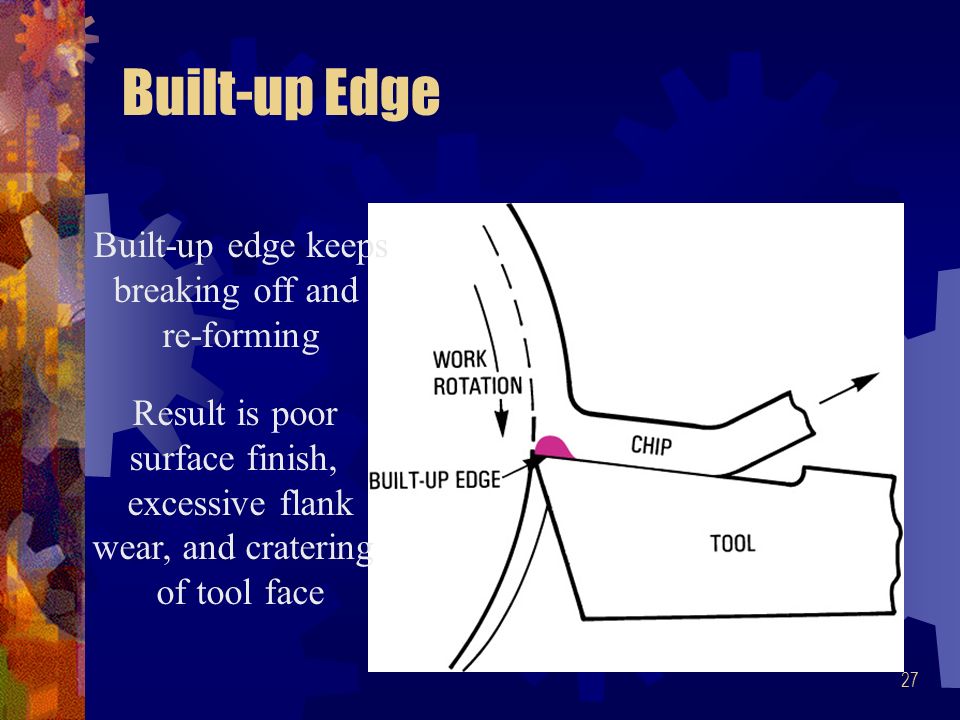 Built-up Edge

Built-up edge keeps breaking off and re-forming

Result is poor surface finish, excessive flank wear, and cratering of tool face

WORK ROTATION

CHIP

BUILT-UP EDGE

TOOL

27